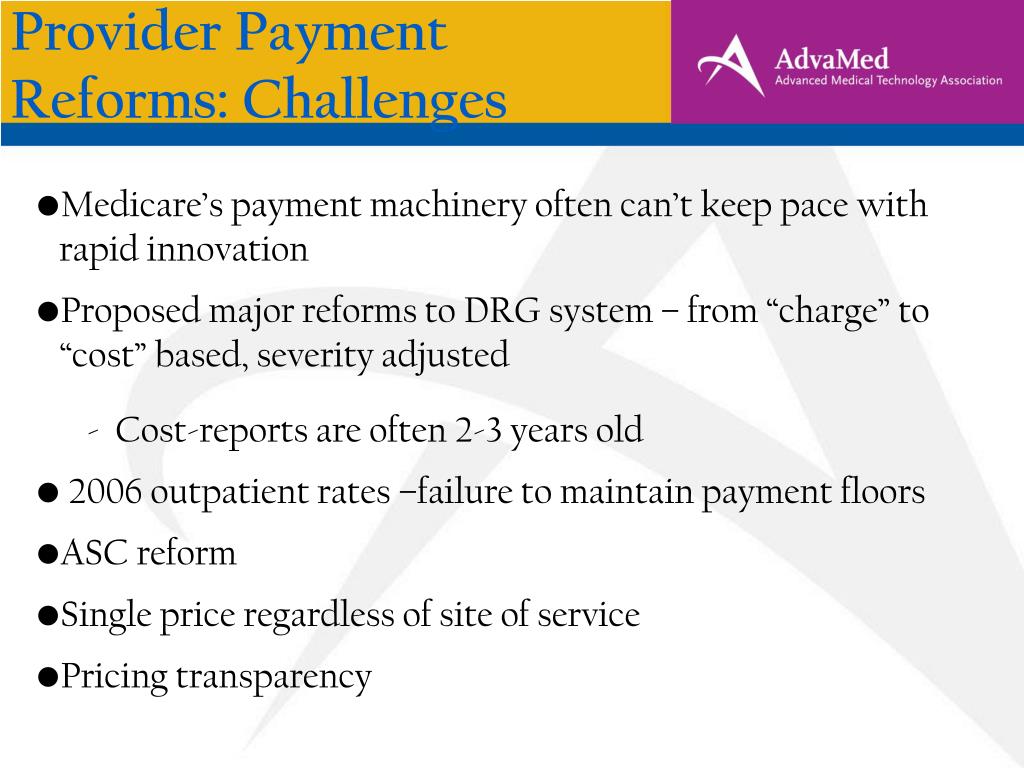 Provider Payment Reforms: Challenges

AdvaMed
Advanced Medical Technology Association

●Medicare's payment machinery often can't keep pace with rapid innovation

●Proposed major reforms to DRG system – from "charge" to "cost" based, severity adjusted

- Cost-reports are often 2-3 years old

● 2006 outpatient rates –failure to maintain payment floors

●ASC reform

●Single price regardless of site of service

●Pricing transparency